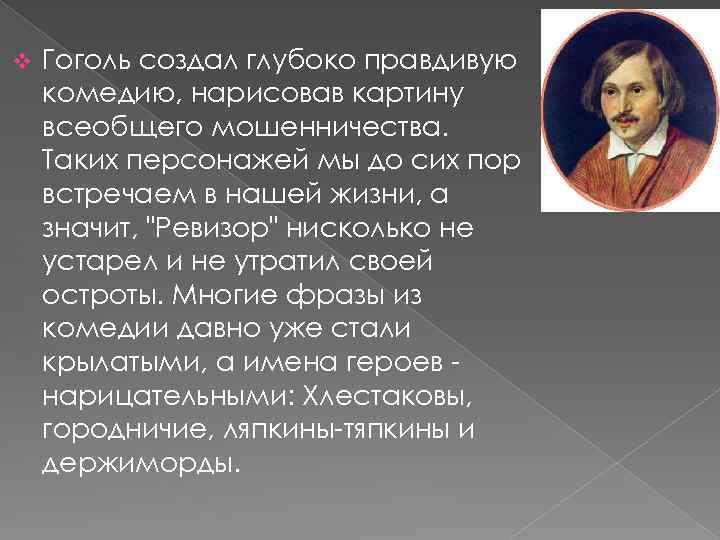 Гоголь создал глубоко правдивую комедию, нарисовав картину всеобщего мошенничества. Таких персонажей мы до сих пор встречаем в нашей жизни, а значит, "Ревизор" нисколько не устарел и не утратил своей остроты. Многие фразы из комедии давно уже стали крылатыми, а имена героев - нарицательными: Хлестаковы, городничие, ляпкины-тяпкины и держиморды.